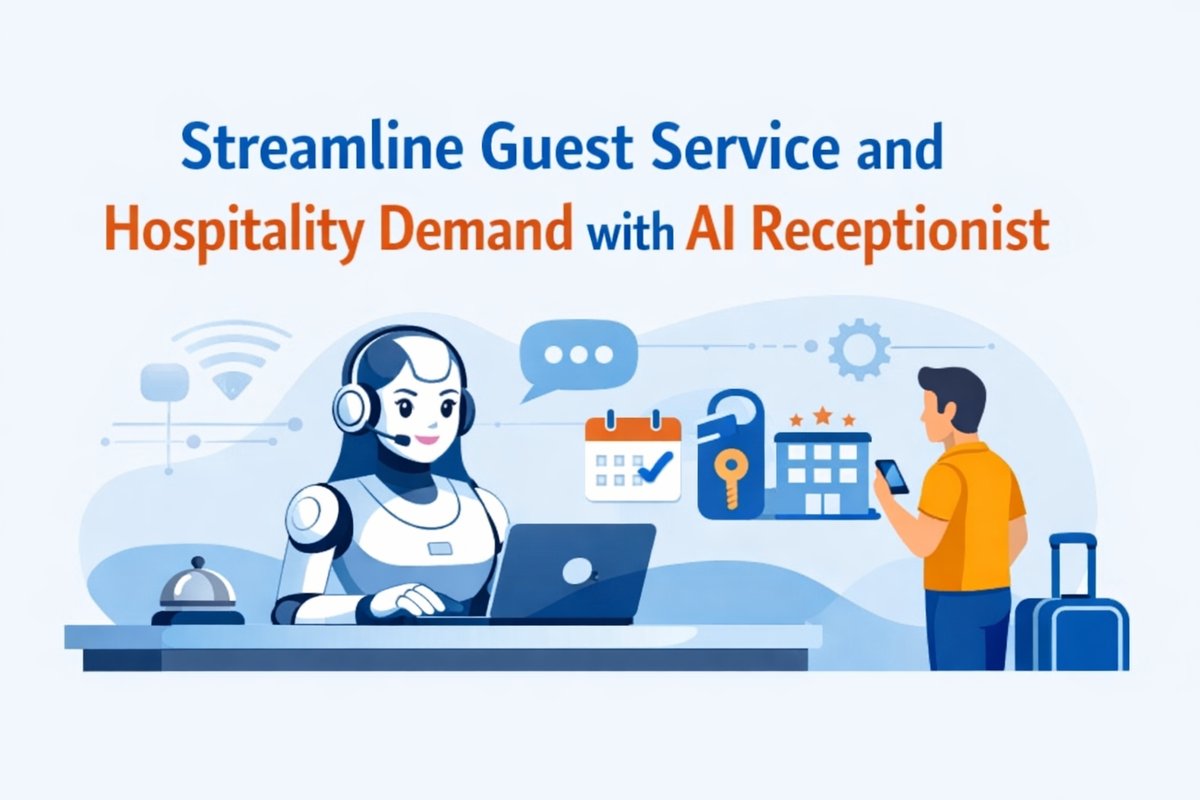 Streamline Guest Service and Hospitality Demand with AI Receptionist